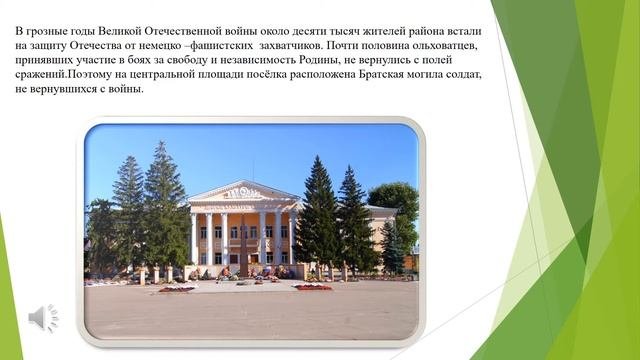 В грозные годы Великой Отечественной войны около десяти тысяч жителей района встали на защиту Отечества от немецко –фашистских захватчиков. Почти половина ольховатцев, принявших участие в боях за свободу и независимость Родины, не вернулись с полей сражений.Поэтому на центральной площади посёлка расположена Братская могила солдат, не вернувшихся с войны.